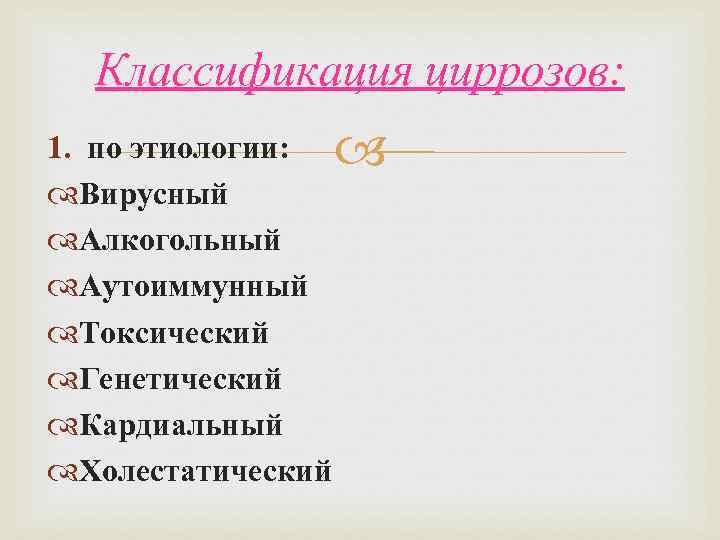 Классификация циррозов:

1. по этиологии:

Вирусный

Алкогольный

Аутоиммунный

Токсический

Генетический

Кардиальный

Холестатический